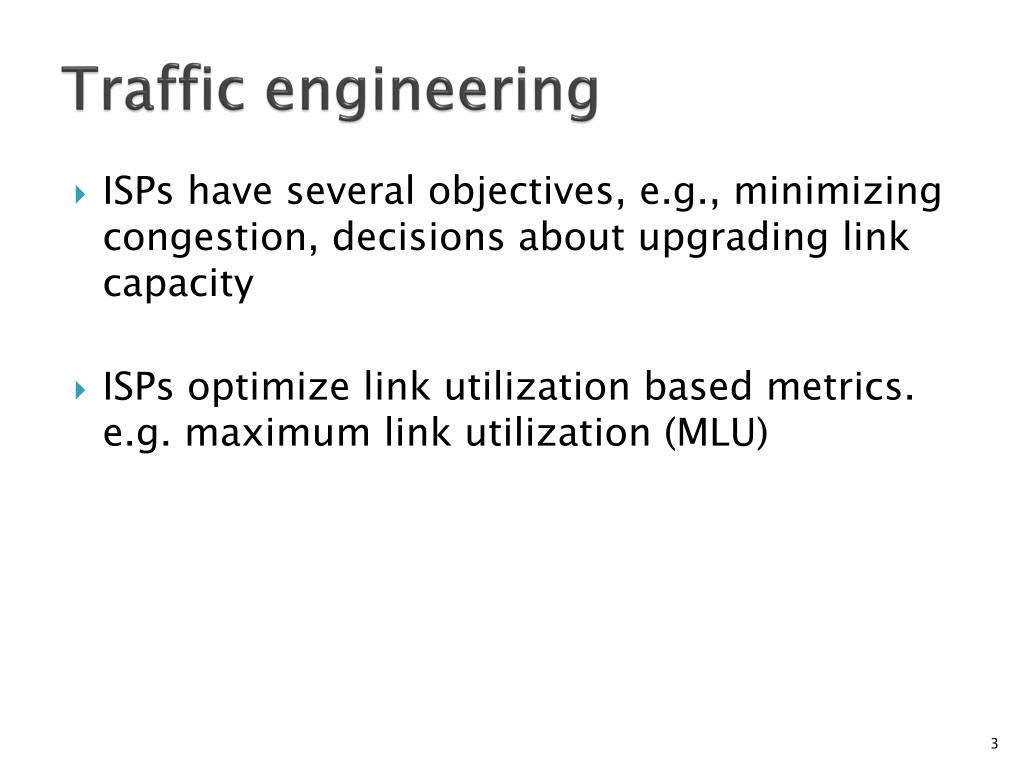 Traffic engineering

ISPs have several objectives, e.g., minimizing congestion, decisions about upgrading link capacity

ISPs optimize link utilization based metrics. e.g. maximum link utilization (MLU)

3